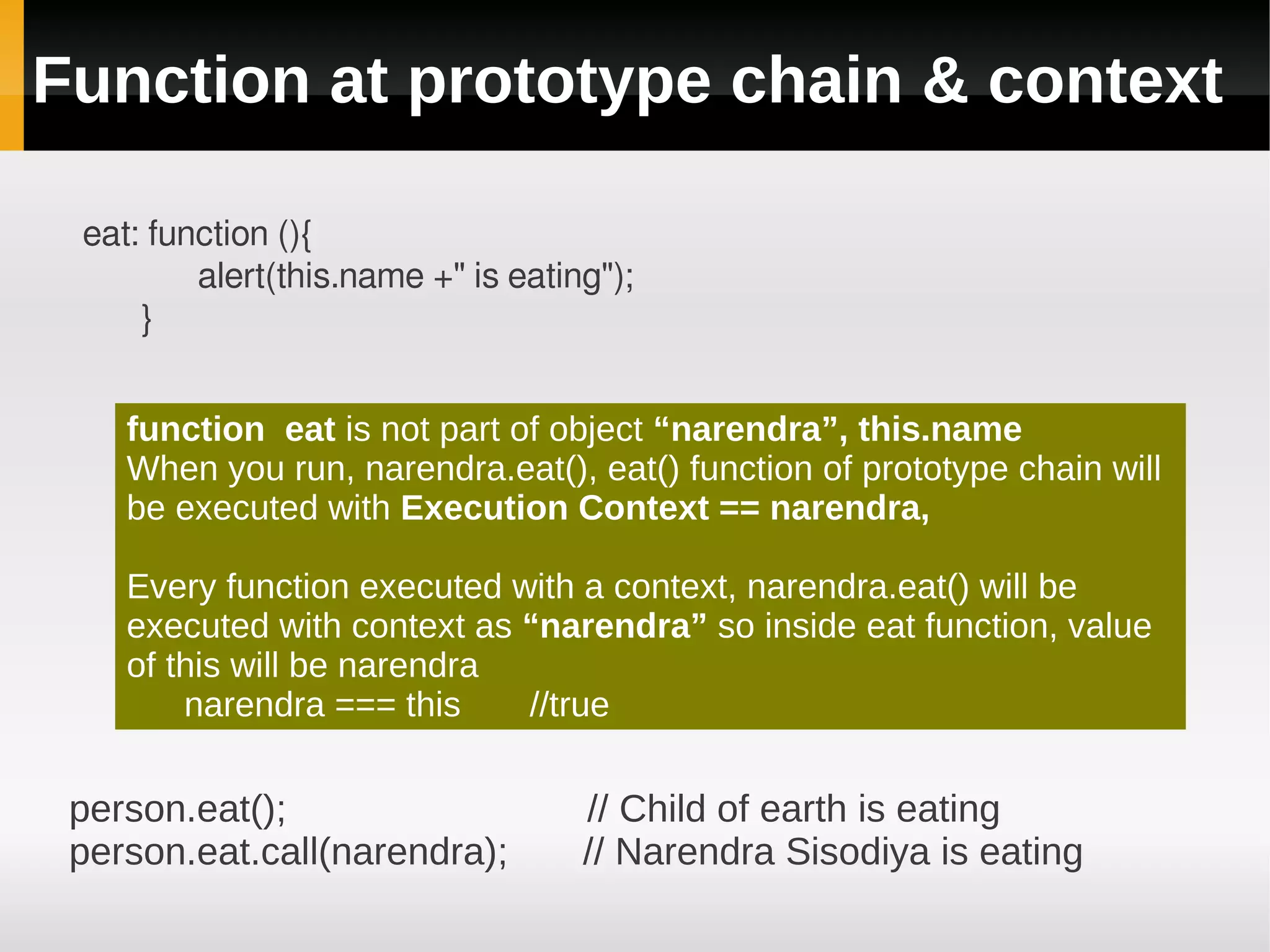 Function at prototype chain & context

eat: function (){
alert(this.name +" is eating");
}

function eat is not part of object “narendra”, this.name
When you run, narendra.eat(), eat() function of prototype chain will be executed with Execution Context == narendra,

Every function executed with a context, narendra.eat() will be executed with context as “narendra” so inside eat function, value of this will be narendra
narendra === this //true

person.eat(); // Child of earth is eating
person.eat.call(narendra); // Narendra Sisodiya is eating